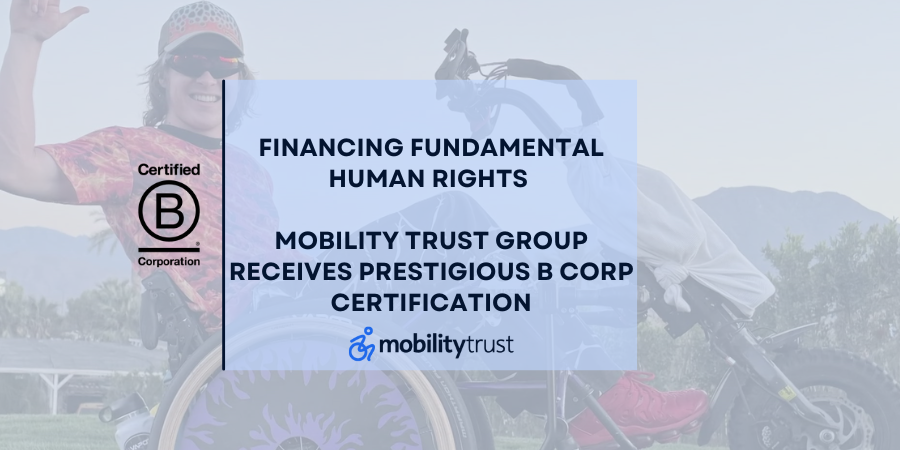 Certified
B
Corporation

FINANCING FUNDAMENTAL HUMAN RIGHTS

MOBILITY TRUST GROUP RECEIVES PRESTIGIOUS B CORP CERTIFICATION

mobilitytrust